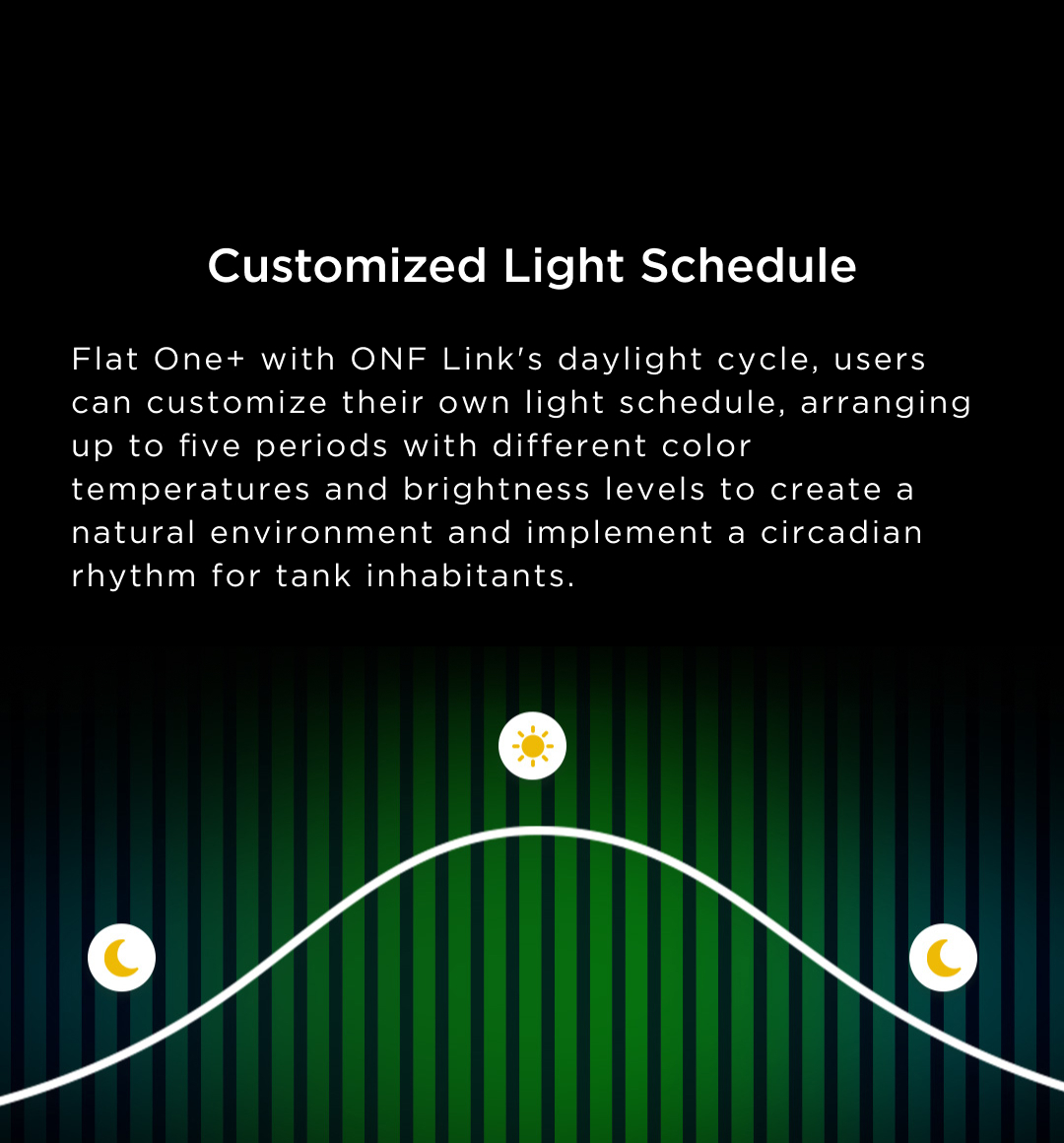 Customized Light Schedule

Flat One+ with ONF Link's daylight cycle, users can customize their own light schedule, arranging up to five periods with different color temperatures and brightness levels to create a natural environment and implement a circadian rhythm for tank inhabitants.